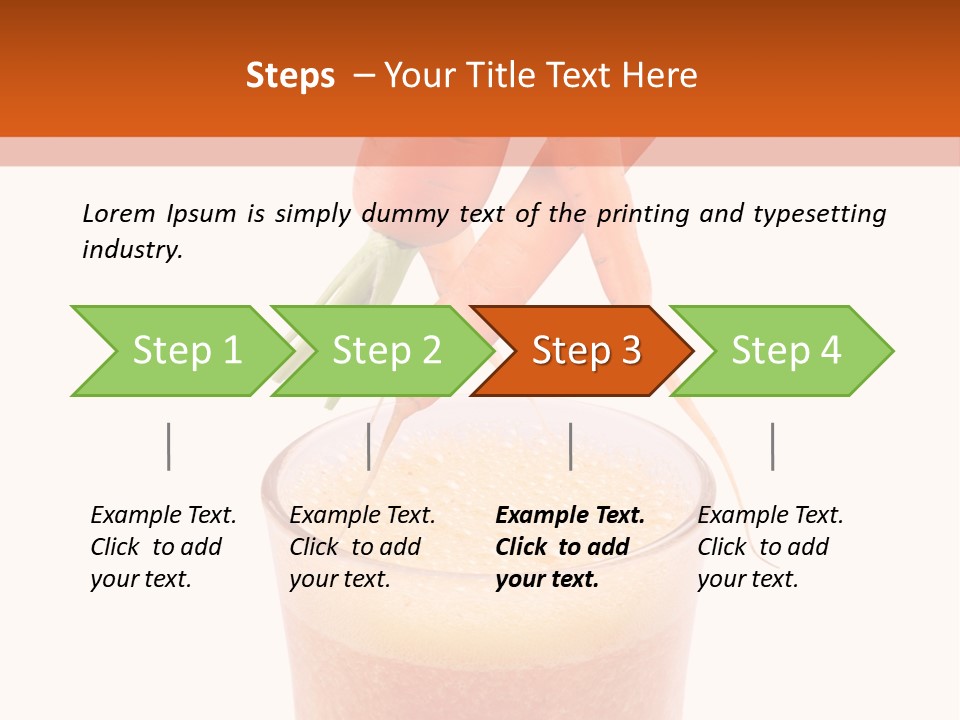 Steps – Your Title Text Here

Lorem Ipsum is simply dummy text of the printing and typesetting industry.

Step 1

Step 2

Step 3

Step 4

Example Text. Click to add your text.

Example Text. Click to add your text.

Example Text. Click to add your text.

Example Text. Click to add your text.